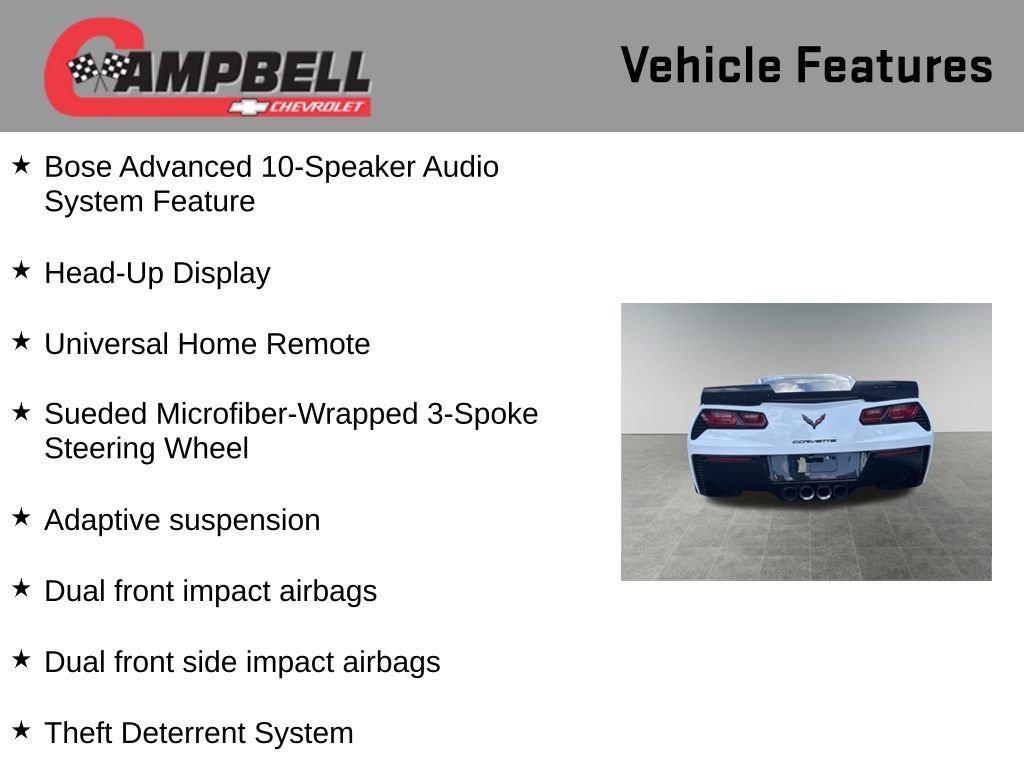 CAMPBELL
CHEVROLET

Vehicle Features

★ Bose Advanced 10-Speaker Audio System Feature

★ Head-Up Display

★ Universal Home Remote

★ Sueded Microfiber-Wrapped 3-Spoke Steering Wheel

★ Adaptive suspension

★ Dual front impact airbags

★ Dual front side impact airbags

★ Theft Deterrent System

CORVETTE